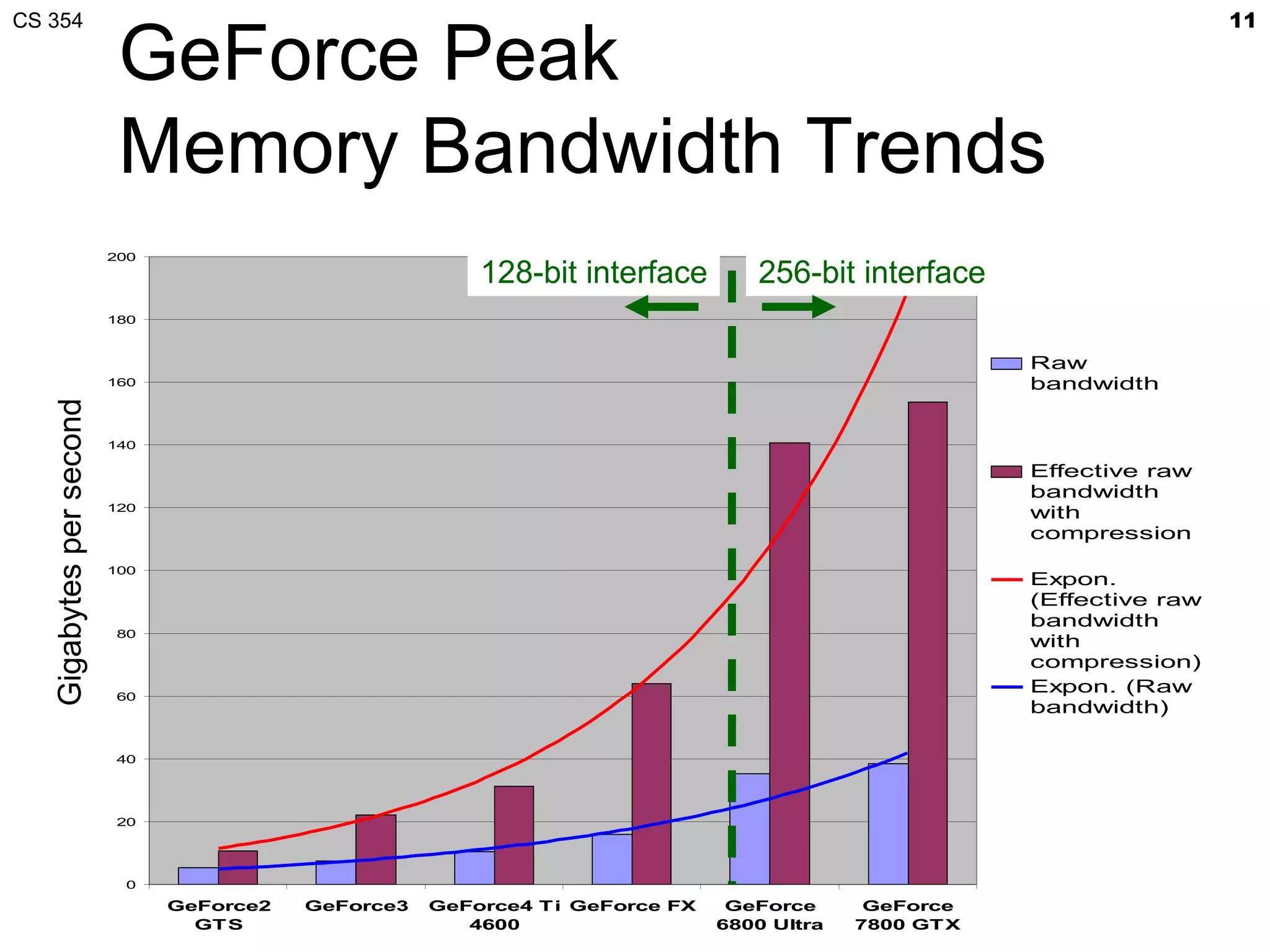 CS 354

11

GeForce Peak
Memory Bandwidth Trends

128-bit interface

256-bit interface

Gigabytes per second

200
180
160
140
120
100
80
60
40
20
0

GeForce2 GTS
GeForce3
GeForce4 Ti 4600
GeForce FX
GeForce 6800 Ultra
GeForce 7800 GTX

Raw bandwidth

Effective raw bandwidth with compression

Expon. (Effective raw bandwidth with compression)

Expon. (Raw bandwidth)